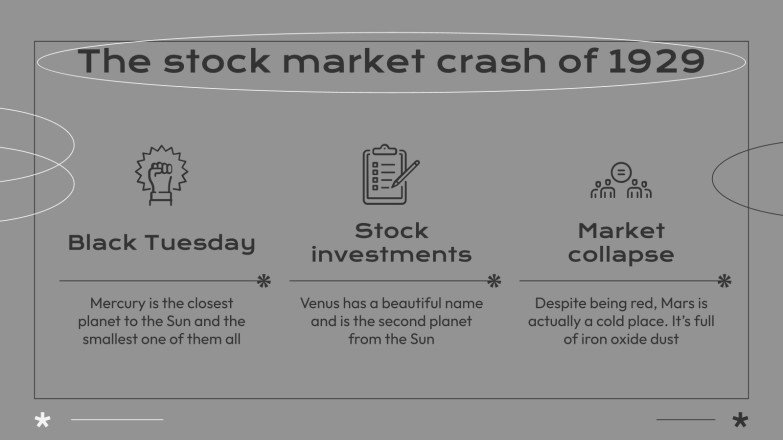 The stock market crash of 1929

Black Tuesday

Mercury is the closest planet to the Sun and the smallest one of them all

Stock investments

Venus has a beautiful name and is the second planet from the Sun

Market collapse

Despite being red, Mars is actually a cold place. It's full of iron oxide dust